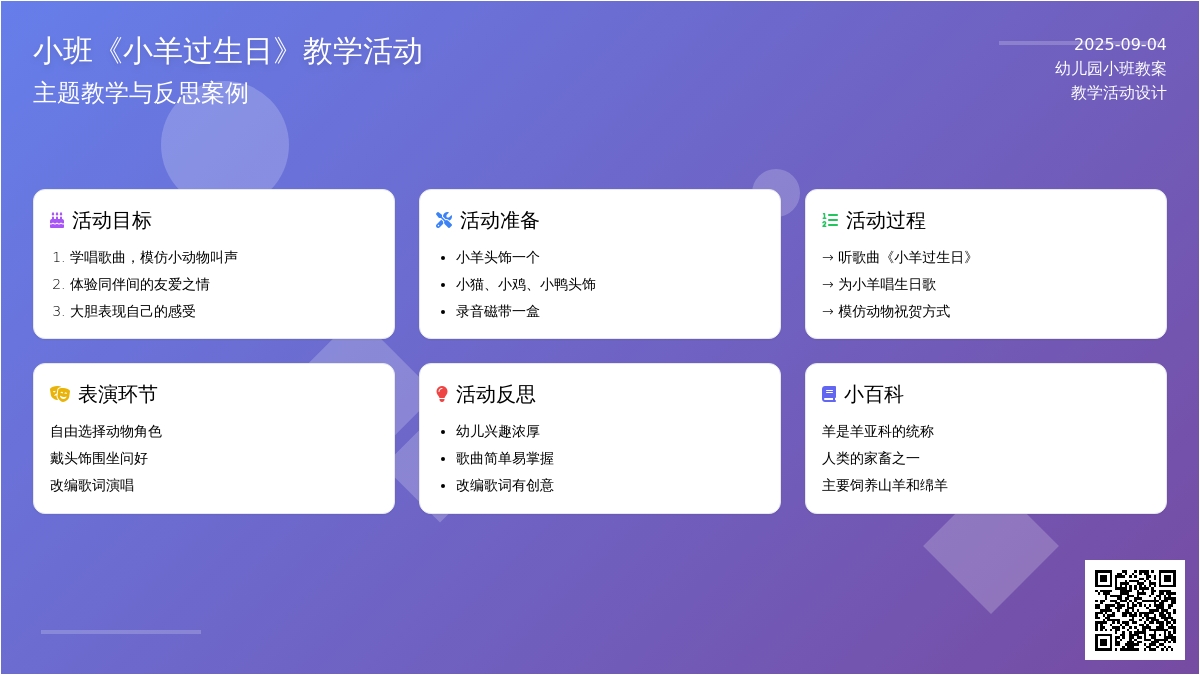 小班《小羊过生日》教学活动
主题教学与反思案例

2025-09-04
幼儿园小班教案
教学活动设计

活动目标
1. 学唱歌曲，模仿小动物叫声
2. 体验同伴间的友爱之情
3. 大胆表现自己的感受

活动准备
• 小羊头饰一个
• 小猫、小鸡、小鸭头饰
• 录音磁带一盒

活动过程
→ 听歌曲《小羊过生日》
→ 为小羊唱生日歌
→ 模仿动物祝贺方式

表演环节
自由选择动物角色
戴头饰围坐问好
改编歌词演唱

活动反思
• 幼儿兴趣浓厚
• 歌曲简单易掌握
• 改编歌词有创意

小百科
羊是羊亚科的统称
人类的家畜之一
主要饲养山羊和绵羊